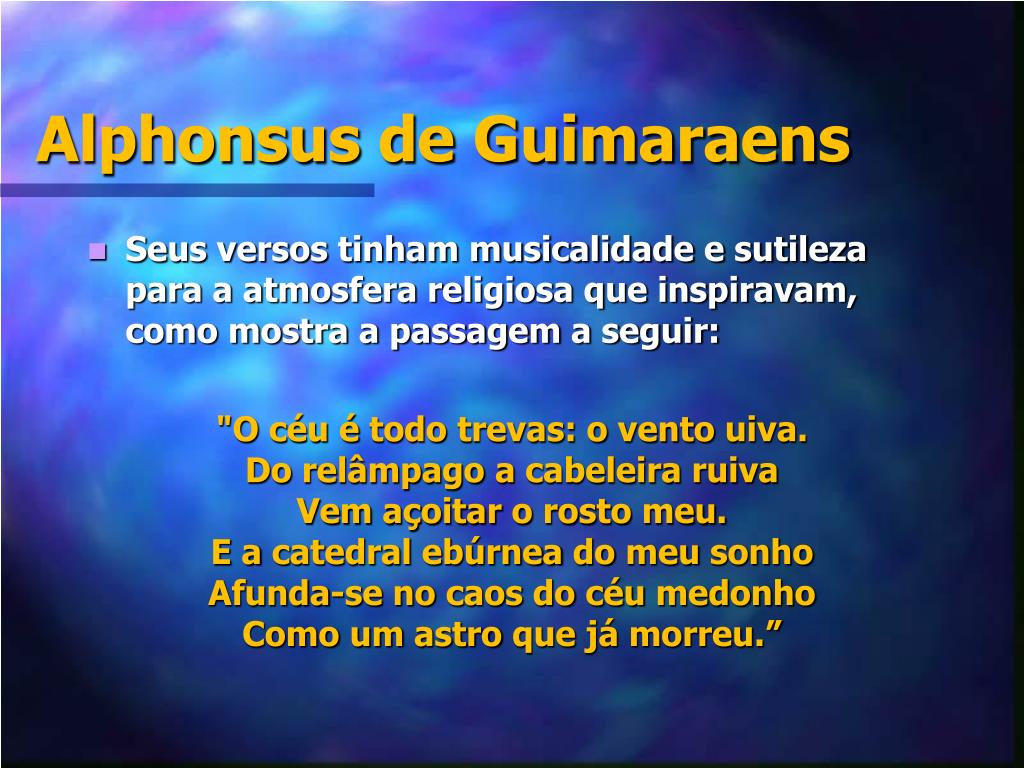 Alphonsus de Guimaraens

Seus versos tinham musicalidade e sutileza para a atmosfera religiosa que inspiravam, como mostra a passagem a seguir:

"O céu é todo trevas: o vento uiva.
Do relâmpago a cabeleira ruiva
Vem açoitar o rosto meu.
E a catedral ebúrnea do meu sonho
Afunda-se no caos do céu medonho
Como um astro que já morreu.”